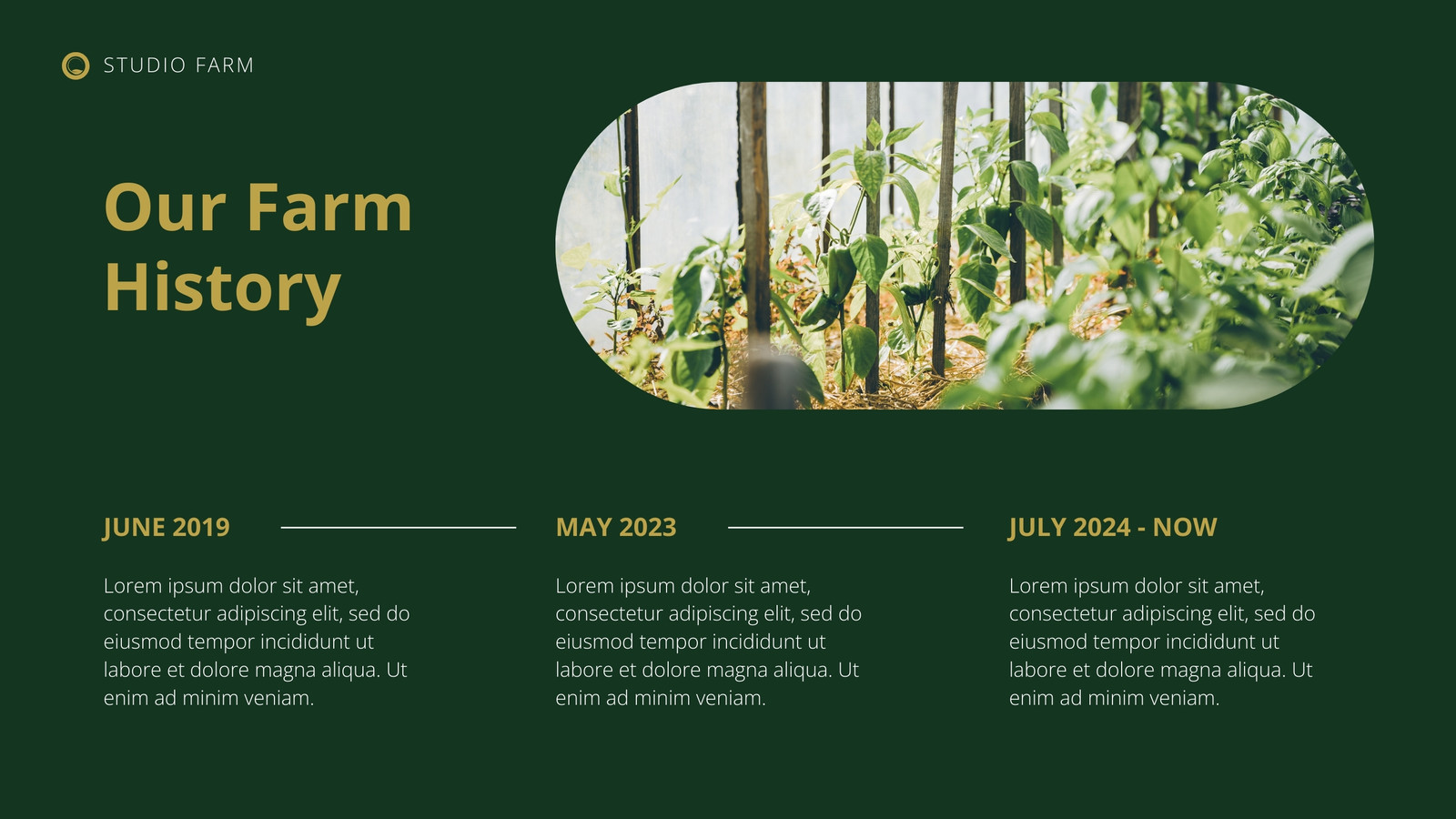 STUDIO FARM

Our Farm History

JUNE 2019

Lorem ipsum dolor sit amet, consectetur adipiscing elit, sed do eiusmod tempor incididunt ut labore et dolore magna aliqua. Ut enim ad minim veniam.

MAY 2023

Lorem ipsum dolor sit amet, consectetur adipiscing elit, sed do eiusmod tempor incididunt ut labore et dolore magna aliqua. Ut enim ad minim veniam.

JULY 2024 - NOW

Lorem ipsum dolor sit amet, consectetur adipiscing elit, sed do eiusmod tempor incididunt ut labore et dolore magna aliqua. Ut enim ad minim veniam.